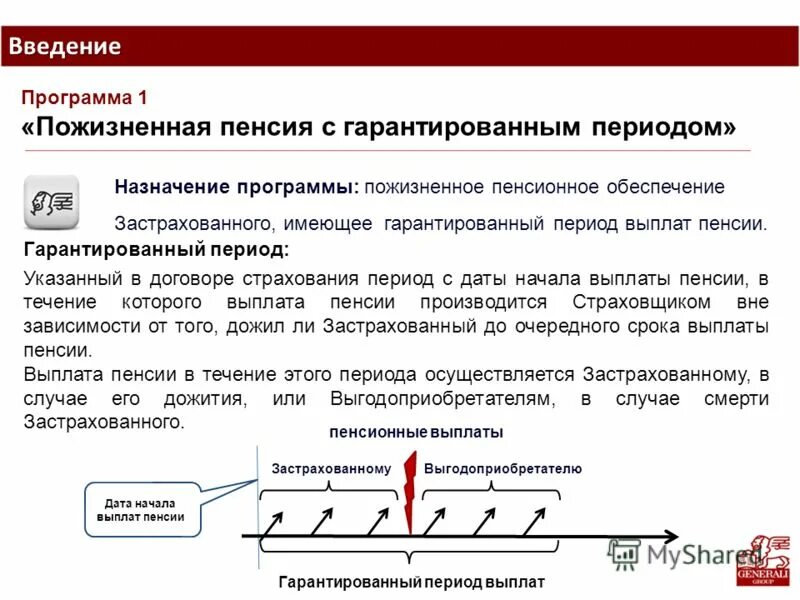 Введение

Программа 1
«Пожизненная пенсия с гарантированным периодом»

Назначение программы: пожизненное пенсионное обеспечение Застрахованного, имеющее гарантированный период выплат пенсии.

Гарантированный период:

Указанный в договоре страхования период с даты начала выплаты пенсии, в течение которого выплата пенсии производится Страховщиком вне зависимости от того, дожил ли Застрахованный до очередного срока выплаты пенсии.
Выплата пенсии в течение этого периода осуществляется Застрахованному, в случае его дожития, или Выгодоприобретателям, в случае смерти Застрахованного.

пенсионные выплаты

Застрахованному

Выгодоприобретателю

Дата начала выплат пенсии

Гарантированный период выплат

MyShared

GENERALI GROUP